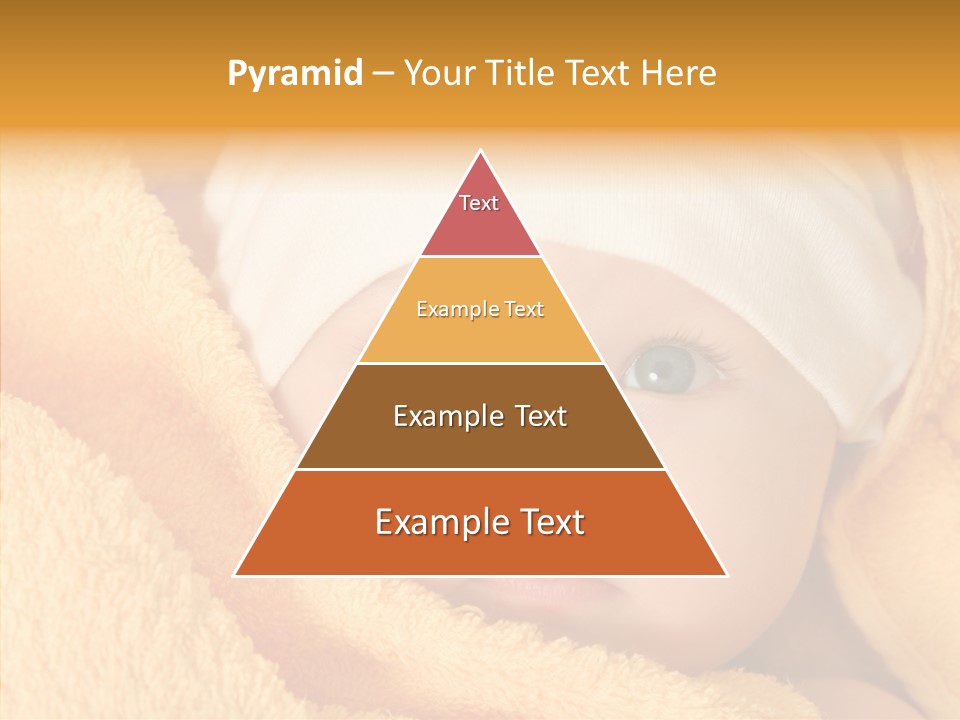 Pyramid – Your Title Text Here

Text

Example Text

Example Text

Example Text